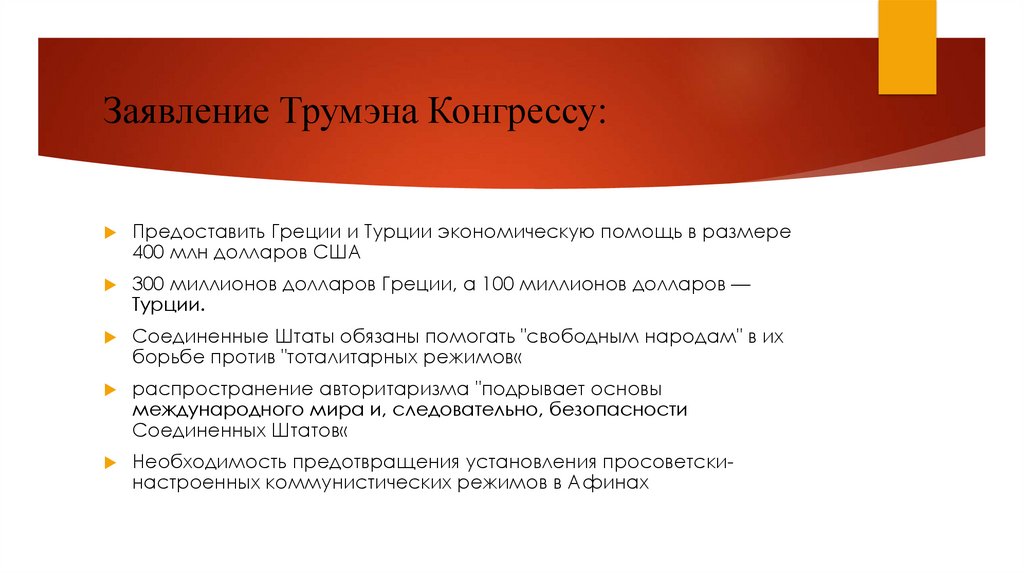 Заявление Трумэна Конгрессу:

Предоставить Греции и Турции экономическую помощь в размере 400 млн долларов США

300 миллионов долларов Греции, а 100 миллионов долларов — Турции.

Соединенные Штаты обязаны помогать "свободным народам" в их борьбе против "тоталитарных режимов«

распространение авторитаризма "подрывает основы международного мира и, следовательно, безопасности Соединенных Штатов«

Необходимость предотвращения установления просоветски-настроенных коммунистических режимов в Афинах